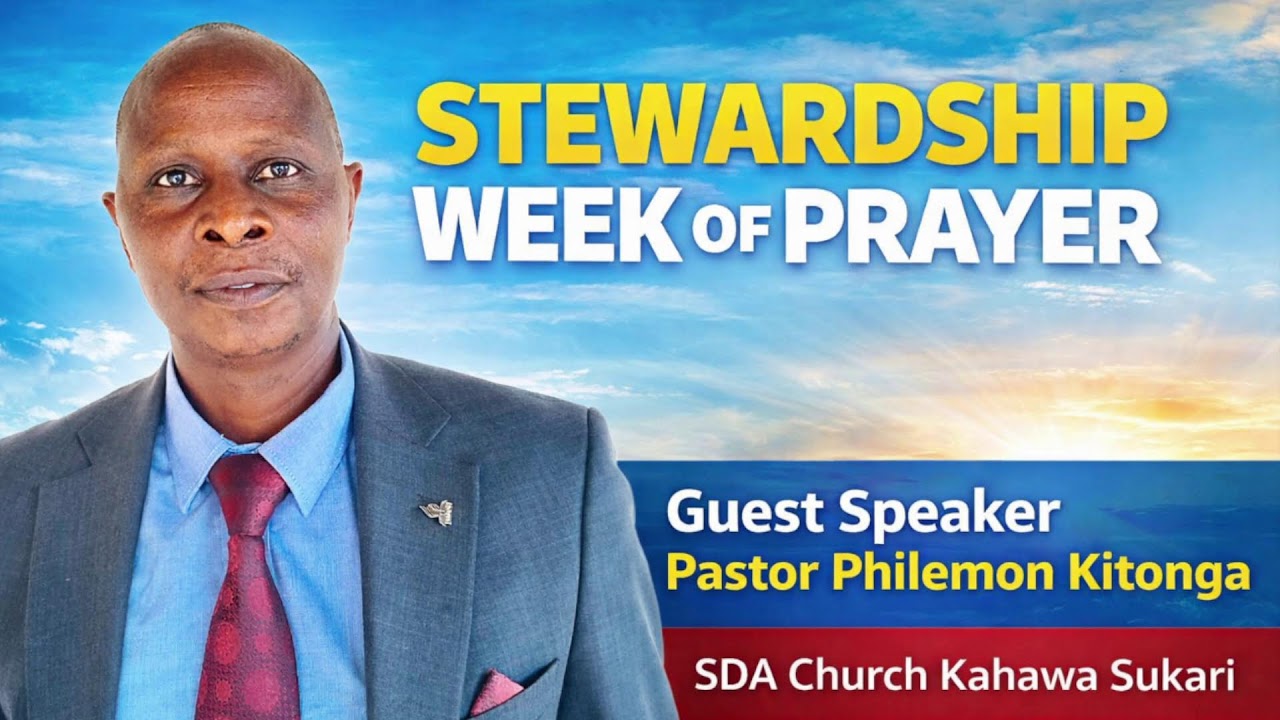 STEWARDSHIP
WEEK OF PRAYER

Guest Speaker
Pastor Philemon Kitonga

SDA Church Kahawa Sukari